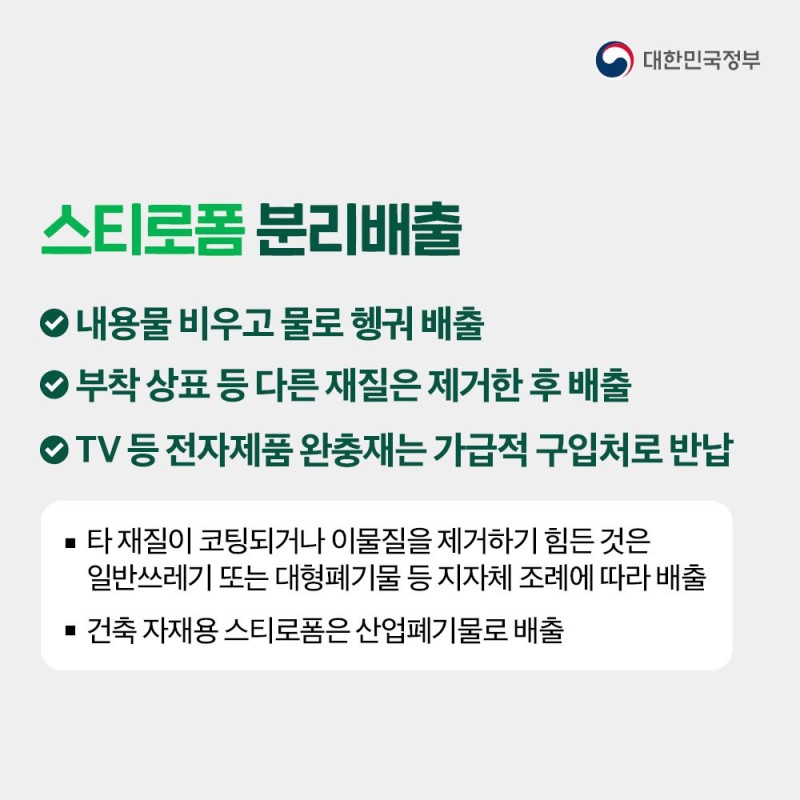 대한민국정부

스티로폼 분리배출

내용물 비우고 물로 헹궈 배출

부착 상표 등 다른 재질은 제거한 후 배출

TV 등 전자제품 완충재는 가급적 구입처로 반납

▪ 타 재질이 코팅되거나 이물질을 제거하기 힘든 것은 일반쓰레기 또는 대형폐기물 등 지자체 조례에 따라 배출

▪ 건축 자재용 스티로폼은 산업폐기물로 배출